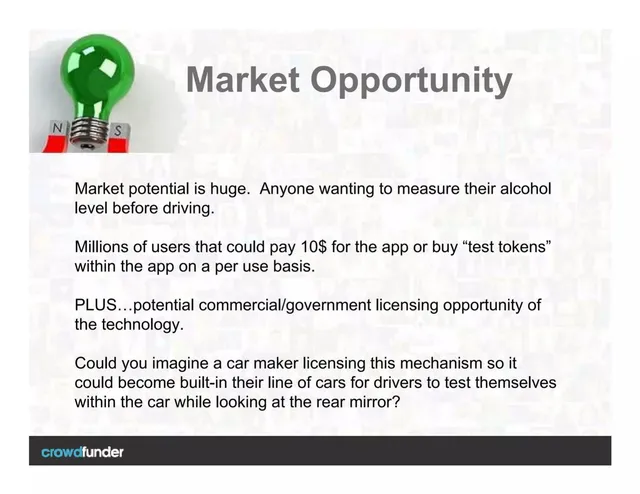 N S

Market Opportunity

Market potential is huge. Anyone wanting to measure their alcohol level before driving.

Millions of users that could pay 10$ for the app or buy "test tokens" within the app on a per use basis.

PLUS…potential commercial/government licensing opportunity of the technology.

Could you imagine a car maker licensing this mechanism so it could become built-in their line of cars for drivers to test themselves within the car while looking at the rear mirror?

crowdfunder